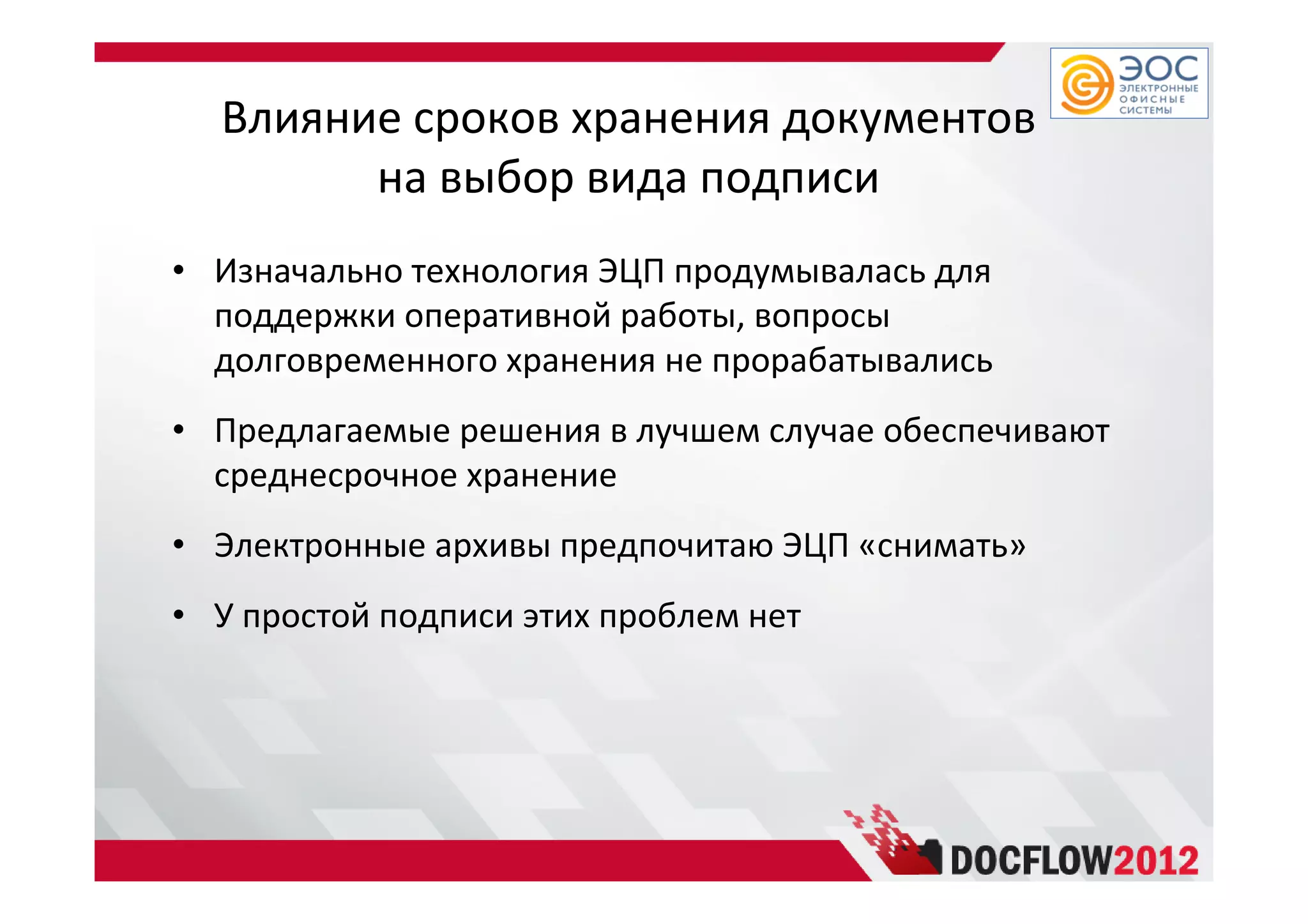 ЭОС
ЭЛЕКТРОННЫЕ ОФИСНЫЕ СИСТЕМЫ

Влияние сроков хранения документов на выбор вида подписи

• Изначально технология ЭЦП продумывалась для поддержки оперативной работы, вопросы долговременного хранения не прорабатывались

• Предлагаемые решения в лучшем случае обеспечивают среднесрочное хранение

• Электронные архивы предпочитаю ЭЦП «снимать»

• У простой подписи этих проблем нет

DOCFLOW2012